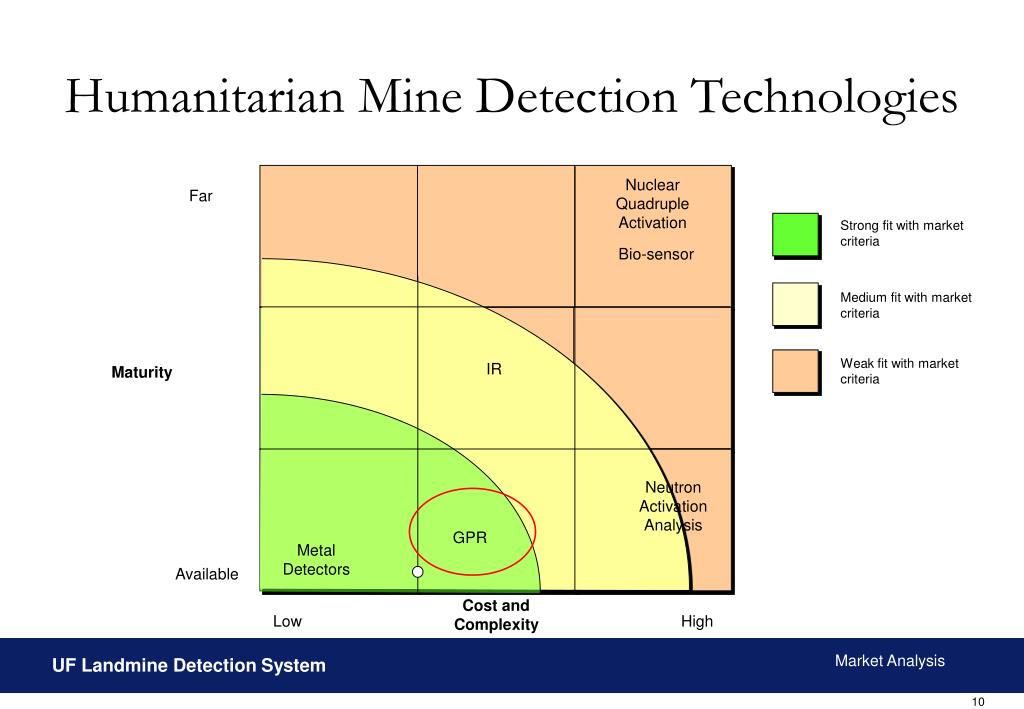 Humanitarian Mine Detection Technologies

Far

Maturity

Available

Nuclear Quadruple Activation

Bio-sensor

IR

Neutron Activation Analysis

GPR

Metal Detectors

Low

Cost and Complexity

High

Strong fit with market criteria

Medium fit with market criteria

Weak fit with market criteria

UF Landmine Detection System

Market Analysis

10